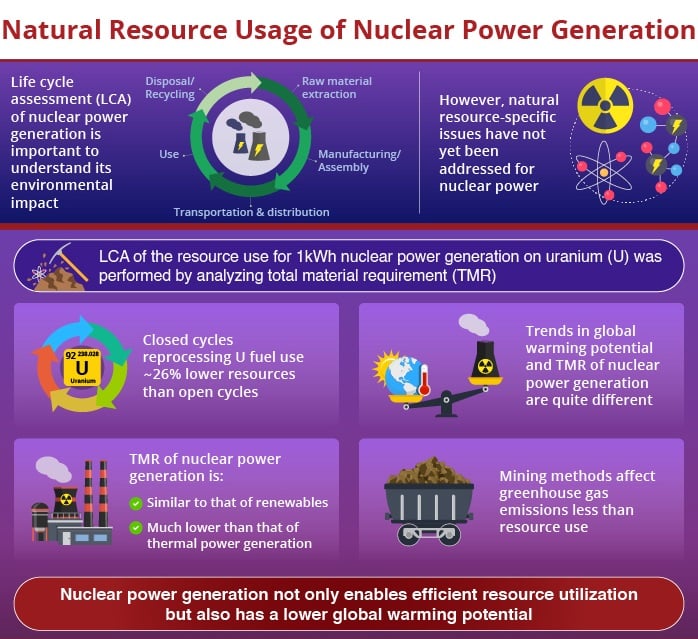 Natural Resource Usage of Nuclear Power Generation

Life cycle assessment (LCA) of nuclear power generation is important to understand its environmental impact

Disposal/ Recycling

Raw material extraction

Manufacturing/ Assembly

Transportation & distribution

Use

However, natural resource-specific issues have not yet been addressed for nuclear power

LCA of the resource use for 1kWh nuclear power generation on uranium (U) was performed by analyzing total material requirement (TMR)

92 238.028
U
Uranium

Closed cycles reprocessing U fuel use ~26% lower resources than open cycles

Trends in global warming potential and TMR of nuclear power generation are quite different

TMR of nuclear power generation is:

Similar to that of renewables

Much lower than that of thermal power generation

Mining methods affect greenhouse gas emissions less than resource use

Nuclear power generation not only enables efficient resource utilization but also has a lower global warming potential